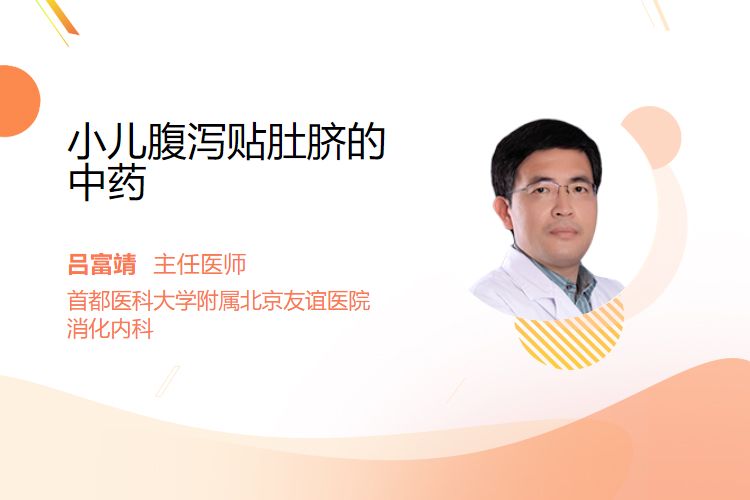 小儿腹泻贴肚脐的中药

吕富靖 主任医师
首都医科大学附属北京友谊医院
消化内科